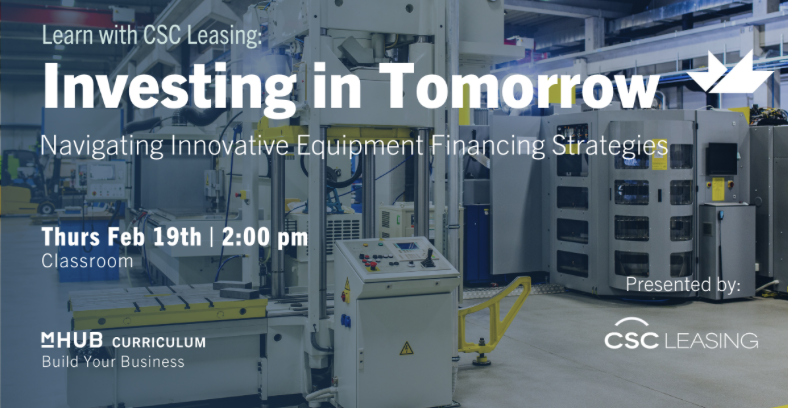 Learn with CSC Leasing:

Investing in Tomorrow

Navigating Innovative Equipment Financing Strategies

Thurs Feb 19th | 2:00 pm
Classroom

Presented by:

MHUB CURRICULUM
Build Your Business

CSC LEASING